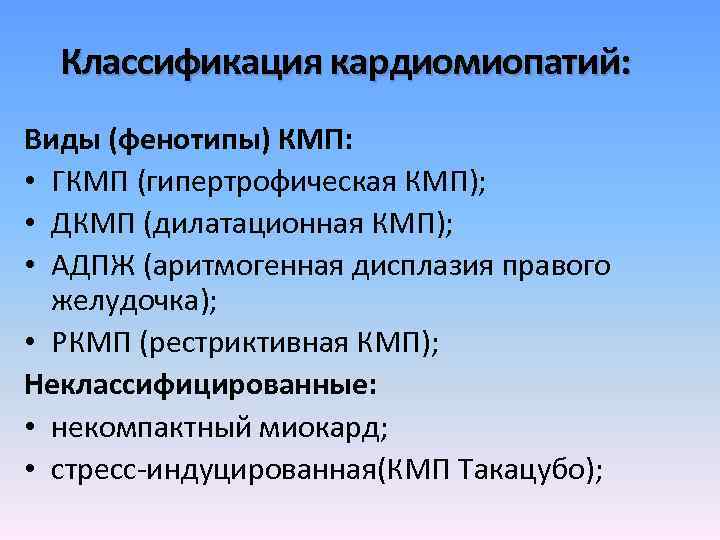 Классификация кардиомиопатий:

Виды (фенотипы) КМП:
• ГКМП (гипертрофическая КМП);
• ДКМП (дилатационная КМП);
• АДПЖ (аритмогенная дисплазия правого желудочка);
• РКМП (рестриктивная КМП);
Неклассифицированные:
• некомпактный миокард;
• стресс-индуцированная(КМП Такацубо);